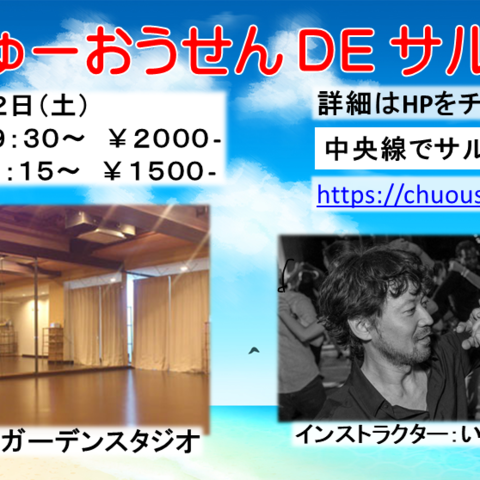 ゅーおうせん DE サル

2日（土）
9：30～　￥2000-
：15～　￥1500-

詳細はHPをチ

中央線でサル

https://chuous

ガーデンスタジオ

インストラクター：い